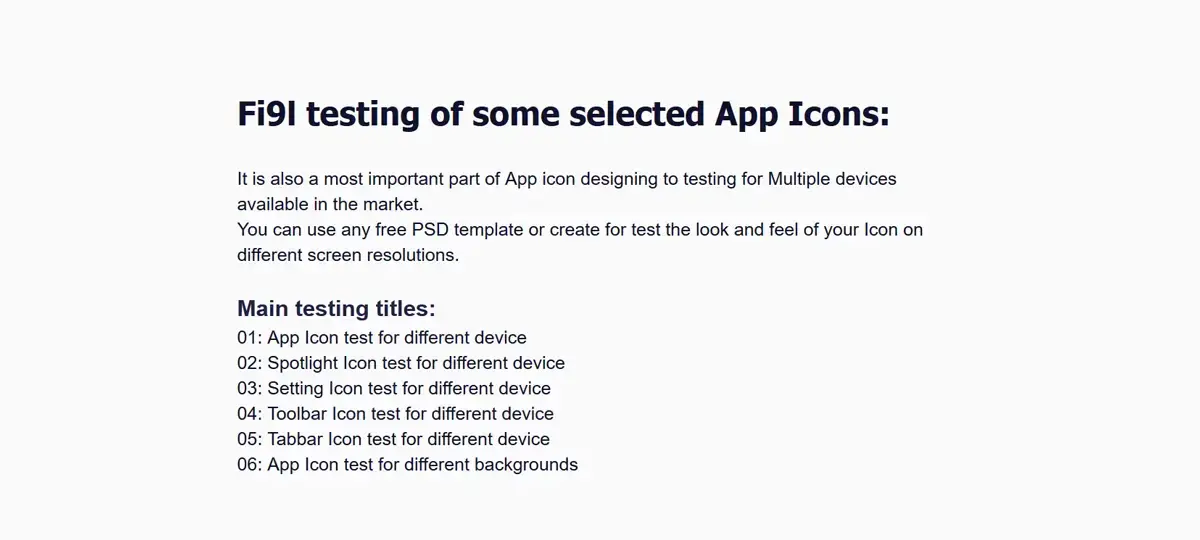 Fi9l testing of some selected App Icons:

It is also a most important part of App icon designing to testing for Multiple devices available in the market.
You can use any free PSD template or create for test the look and feel of your Icon on different screen resolutions.

Main testing titles:
01: App Icon test for different device
02: Spotlight Icon test for different device
03: Setting Icon test for different device
04: Toolbar Icon test for different device
05: Tabbar Icon test for different device
06: App Icon test for different backgrounds